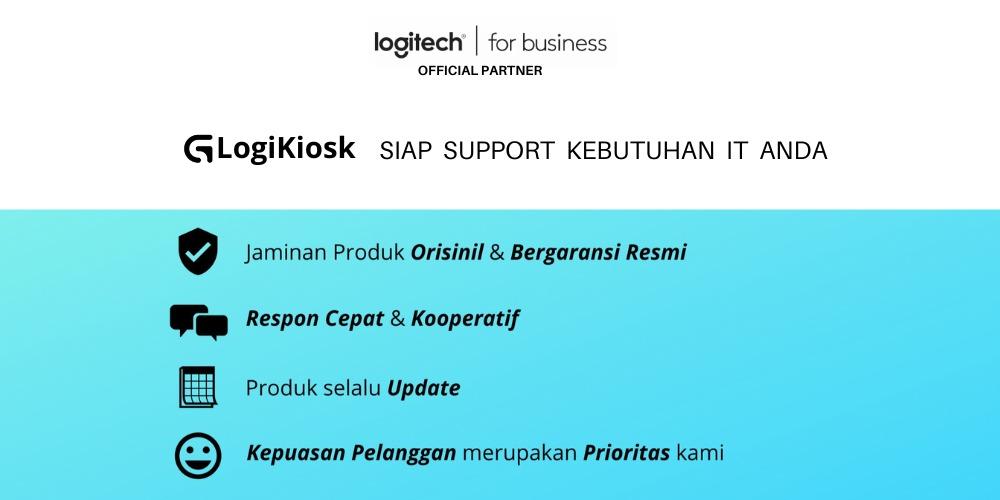 logitech | for business
OFFICIAL PARTNER

LogiKiosk SIAP SUPPORT KEBUTUHAN IT ANDA

Jaminan Produk Orisinil & Bergaransi Resmi

Respon Cepat & Kooperatif

Produk selalu Update

Kepuasan Pelanggan merupakan Prioritas kami